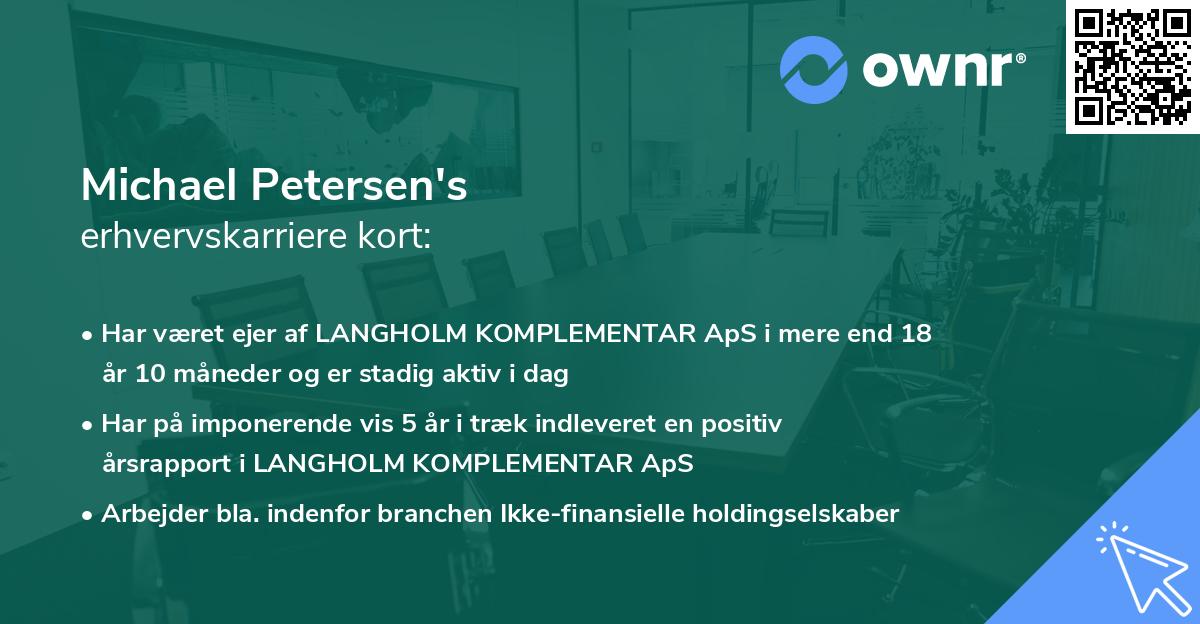 ownr®

Michael Petersen's
erhvervskarriere kort:

• Har været ejer af LANGHOLM KOMPLEMENTAR ApS i mere end 18 år 10 måneder og er stadig aktiv i dag

• Har på imponerende vis 5 år i træk indleveret en positiv årsrapport i LANGHOLM KOMPLEMENTAR ApS

• Arbejder bla. indenfor branchen Ikke-finansielle holdingselskaber